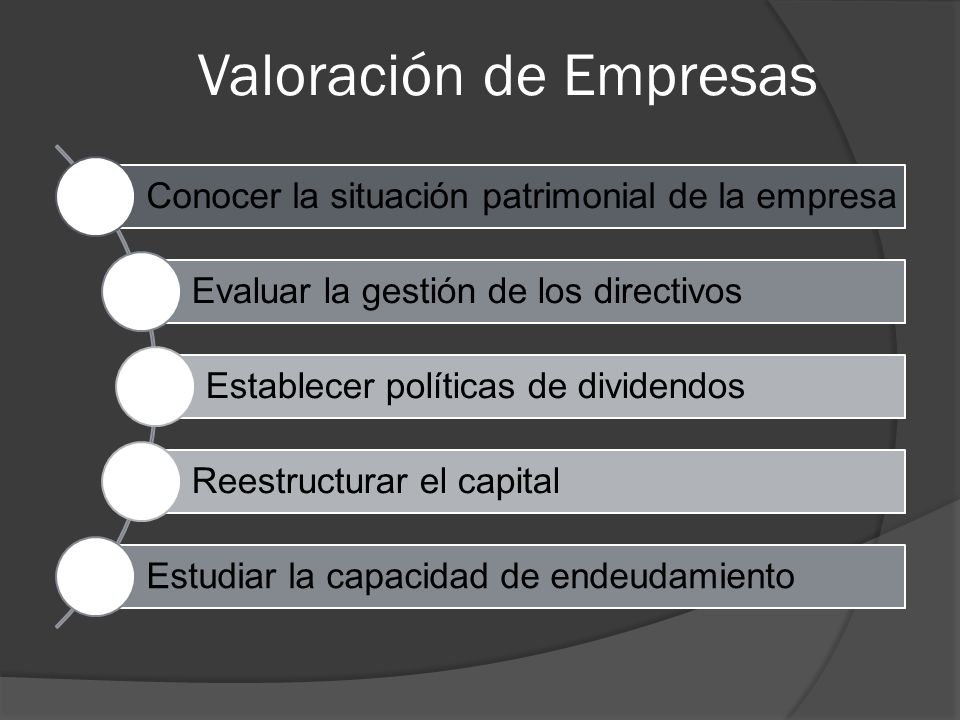 Valoración de Empresas

Conocer la situación patrimonial de la empresa

Evaluar la gestión de los directivos

Establecer políticas de dividendos

Reestructurar el capital

Estudiar la capacidad de endeudamiento